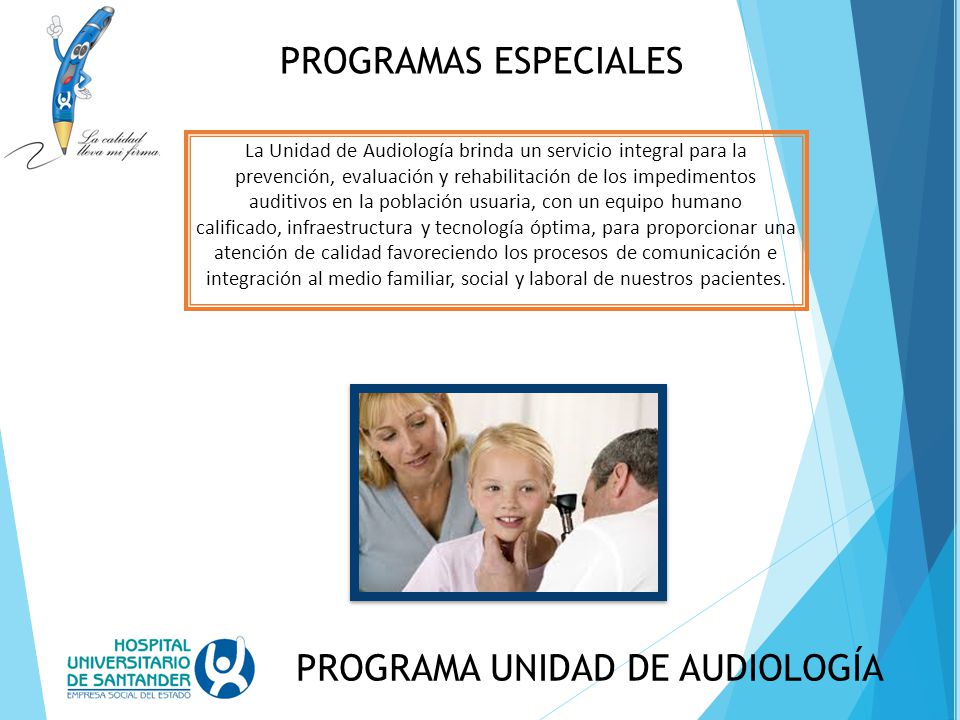 La calidad lleva mi firma.

PROGRAMAS ESPECIALES

La Unidad de Audiología brinda un servicio integral para la prevención, evaluación y rehabilitación de los impedimentos auditivos en la población usuaria, con un equipo humano calificado, infraestructura y tecnología óptima, para proporcionar una atención de calidad favoreciendo los procesos de comunicación e integración al medio familiar, social y laboral de nuestros pacientes.

HOSPITAL UNIVERSITARIO DE SANTANDER
EMPRESA SOCIAL DEL ESTADO

PROGRAMA UNIDAD DE AUDIOLOGÍA